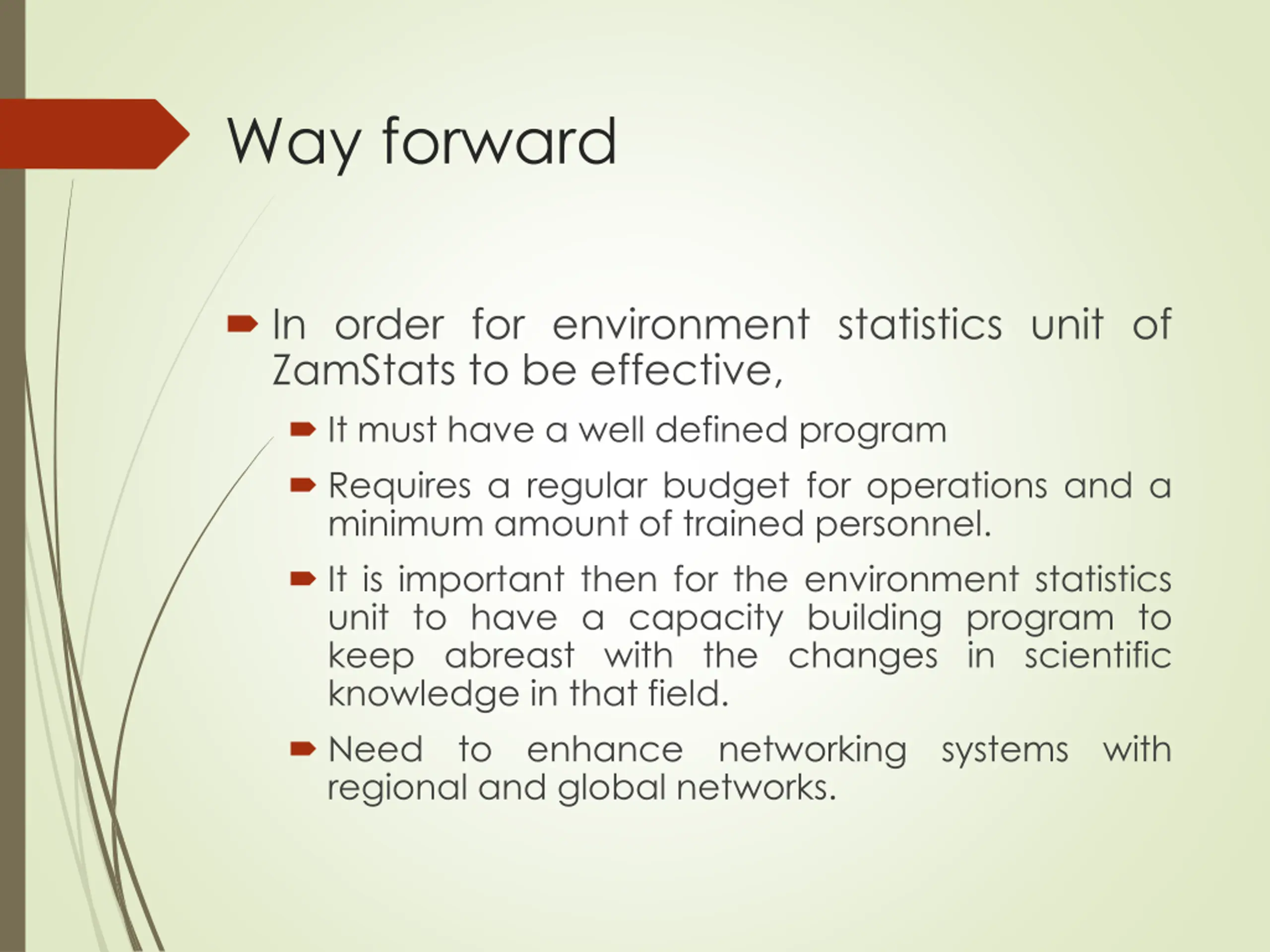 Way forward

In order for environment statistics unit of ZamStats to be effective,

It must have a well defined program

Requires a regular budget for operations and a minimum amount of trained personnel.

It is important then for the environment statistics unit to have a capacity building program to keep abreast with the changes in scientific knowledge in that field.

Need to enhance networking systems with regional and global networks.